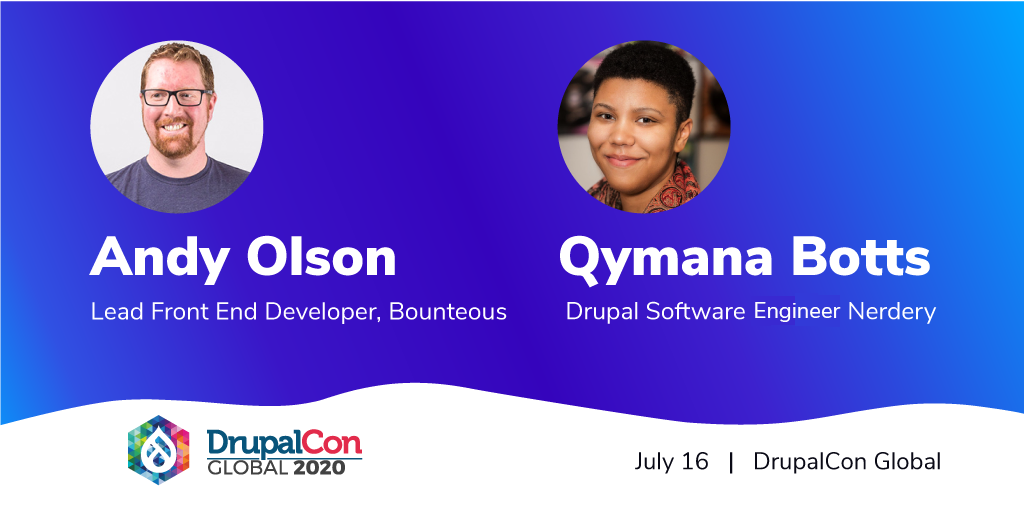 Andy Olson
Lead Front End Developer, Bounteous

Qymana Botts
Drupal Software Engineer Nerdery

DrupalCon
GLOBAL 2020

July 16 | DrupalCon Global